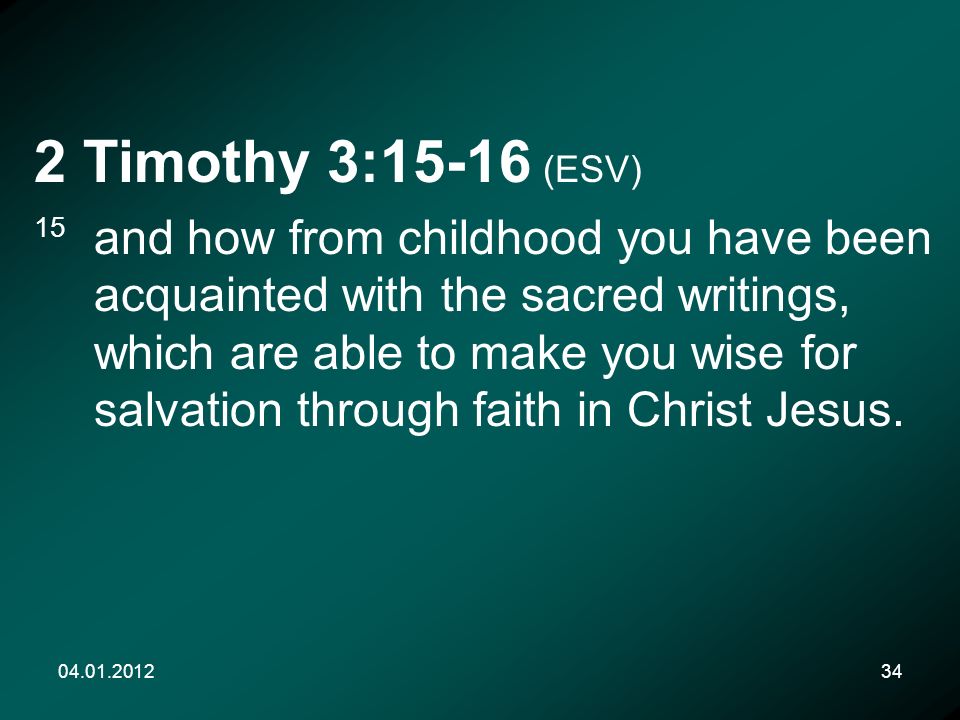 2 Timothy 3:15-16 (ESV)

15 and how from childhood you have been acquainted with the sacred writings, which are able to make you wise for salvation through faith in Christ Jesus.

04.01.2012

34